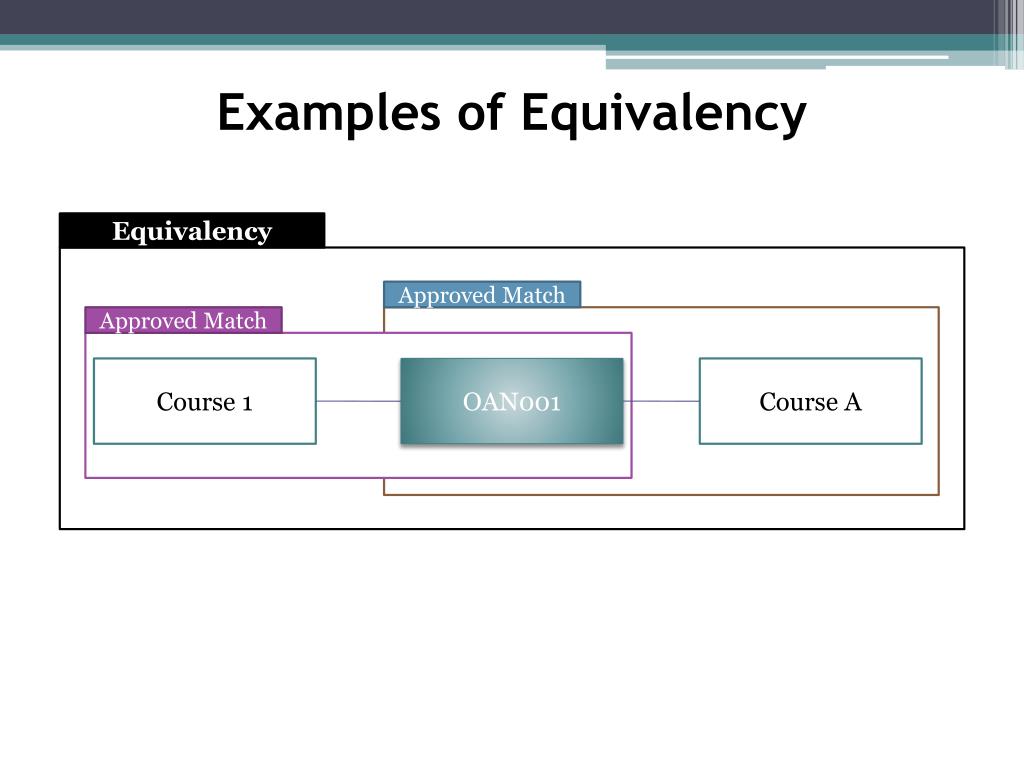 Examples of Equivalency

Equivalency

Approved Match

Approved Match

Course 1

OAN001

Course A